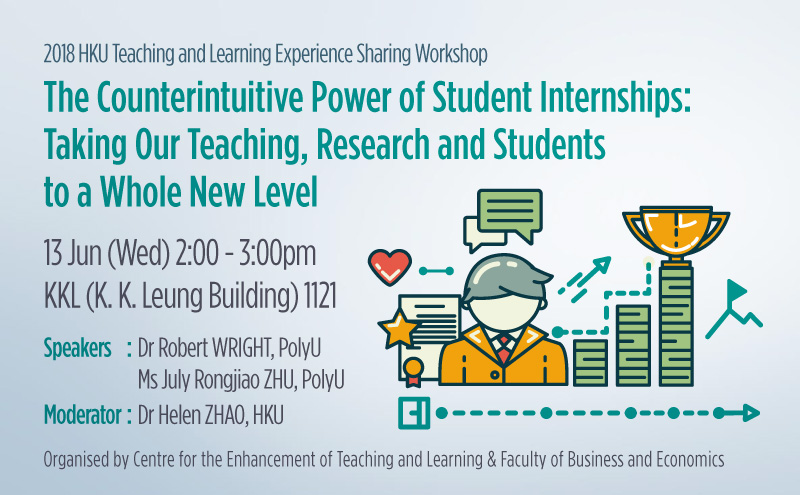 2018 HKU Teaching and Learning Experience Sharing Workshop

The Counterintuitive Power of Student Internships: Taking Our Teaching, Research and Students to a Whole New Level

13 Jun (Wed) 2:00 - 3:00pm
KKL (K. K. Leung Building) 1121

Speakers : Dr Robert WRIGHT, PolyU
Ms July Rongjiao ZHU, PolyU

Moderator : Dr Helen ZHAO, HKU

Organised by Centre for the Enhancement of Teaching and Learning & Faculty of Business and Economics